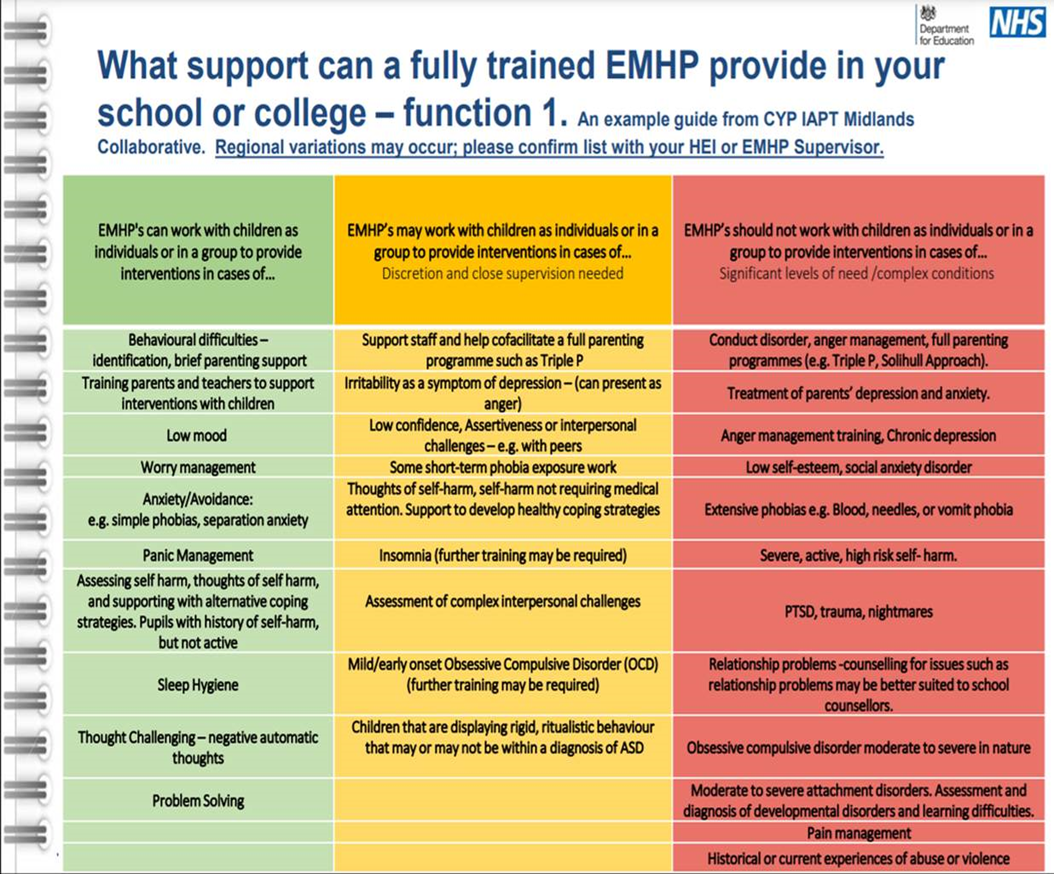 Department for Education

NHS

What support can a fully trained EMHP provide in your school or college – function 1. An example guide from CYP IAPT Midlands Collaborative. Regional variations may occur; please confirm list with your HEI or EMHP Supervisor.

| EMHP's can work with children as individuals or in a group to provide interventions in cases of… | EMHP's may work with children as individuals or in a group to provide interventions in cases of… Discretion and close supervision needed | EMHP's should not work with children as individuals or in a group to provide interventions in cases of… Significant levels of need /complex conditions |
|---|---|---|
| Behavioural difficulties – identification, brief parenting support | Support staff and help cofacilitate a full parenting programme such as Triple P | Conduct disorder, anger management, full parenting programmes (e.g. Triple P, Solihull Approach). |
| Training parents and teachers to support interventions with children | Irritability as a symptom of depression – (can present as anger) | Treatment of parents' depression and anxiety. |
| Low mood | Low confidence, Assertiveness or interpersonal challenges – e.g. with peers | Anger management training, Chronic depression |
| Worry management | Some short-term phobia exposure work | Low self-esteem, social anxiety disorder |
| Anxiety/Avoidance: e.g. simple phobias, separation anxiety | Thoughts of self-harm, self-harm not requiring medical attention. Support to develop healthy coping strategies | Extensive phobias e.g. Blood, needles, or vomit phobia |
| Panic Management | Insomnia (further training may be required) | Severe, active, high risk self- harm. |
| Assessing self harm, thoughts of self harm, and supporting with alternative coping strategies. Pupils with history of self-harm, but not active | Assessment of complex interpersonal challenges | PTSD, trauma, nightmares |
| Sleep Hygiene | Mild/early onset Obsessive Compulsive Disorder (OCD) (further training may be required) | Relationship problems -counselling for issues such as relationship problems may be better suited to school counsellors. |
| Thought Challenging – negative automatic thoughts | Children that are displaying rigid, ritualistic behaviour that may or may not be within a diagnosis of ASD | Obsessive compulsive disorder moderate to severe in nature |
| Problem Solving | | Moderate to severe attachment disorders. Assessment and diagnosis of developmental disorders and learning difficulties. |
| | | Pain management |
| | | Historical or current experiences of abuse or violence |